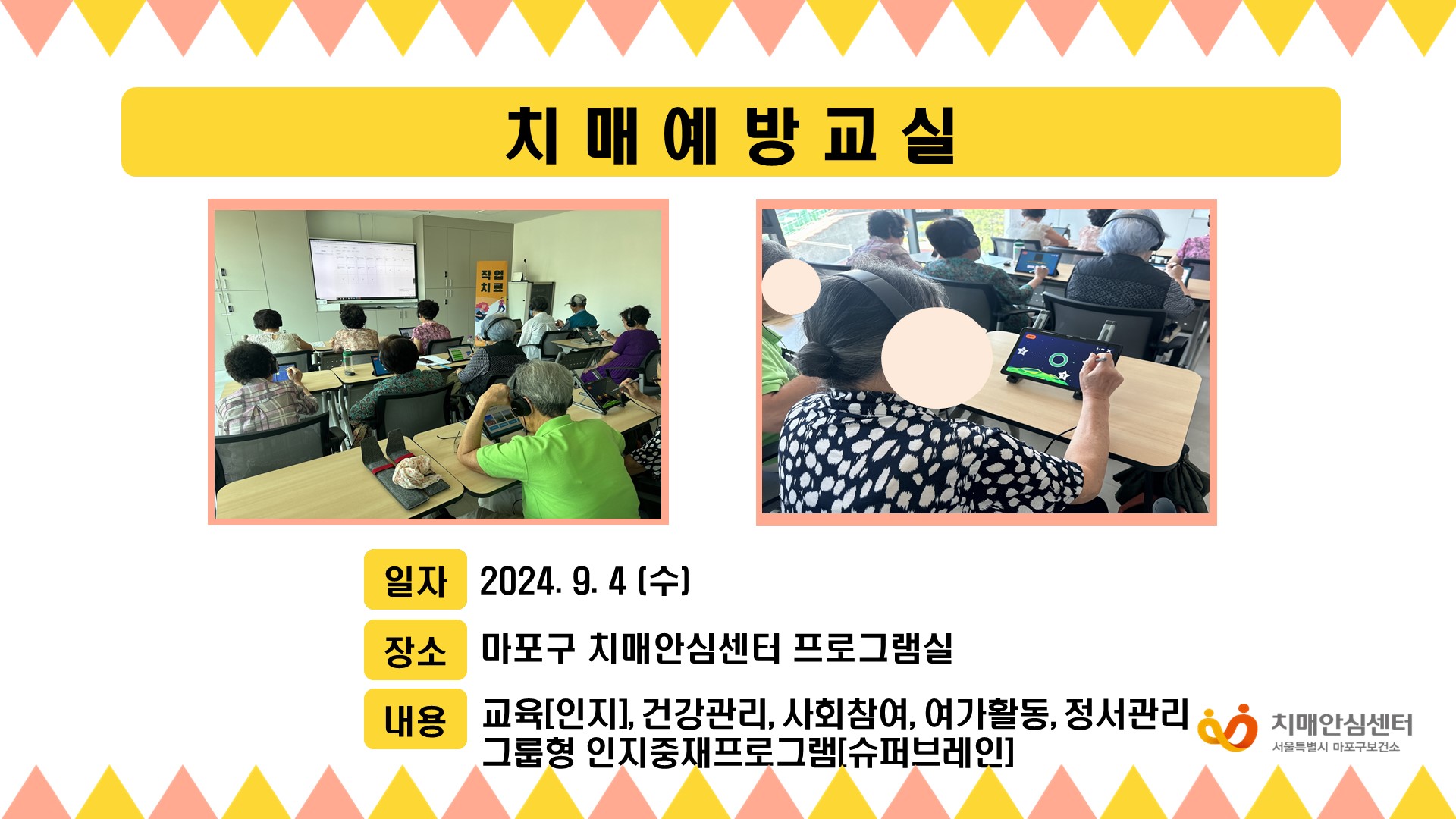 치 매 예 방 교 실

작업치료

일자 2024. 9. 4 (수)

장소 마포구 치매안심센터 프로그램실

내용 교육[인지], 건강관리, 사회참여, 여가활동, 정서관리
그룹형 인지중재프로그램[슈퍼브레인]

치매안심센터
서울특별시 마포구보건소